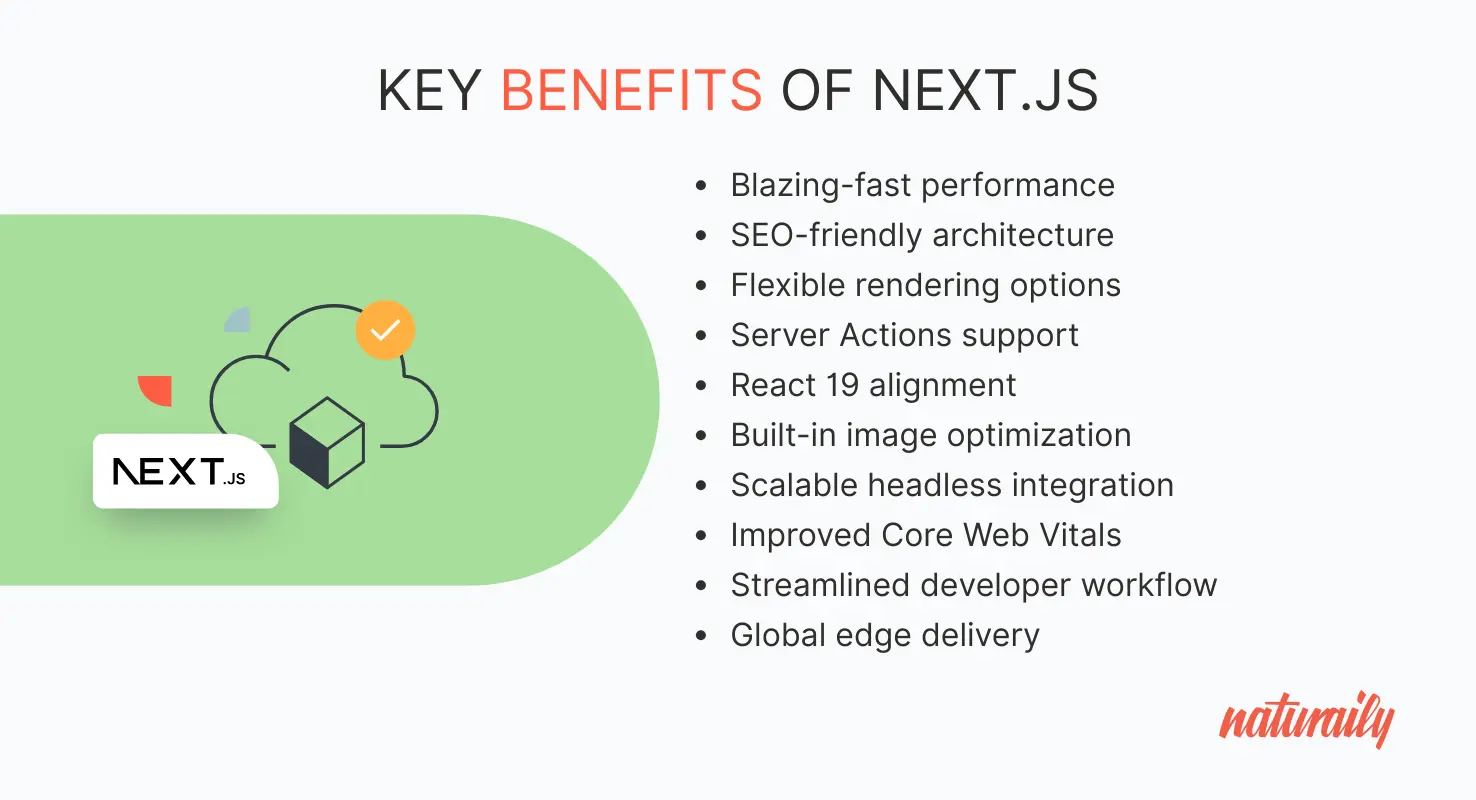 KEY BENEFITS OF NEXT.JS

NEXT.JS

- Blazing-fast performance
- SEO-friendly architecture
- Flexible rendering options
- Server Actions support
- React 19 alignment
- Built-in image optimization
- Scalable headless integration
- Improved Core Web Vitals
- Streamlined developer workflow
- Global edge delivery

naturaily